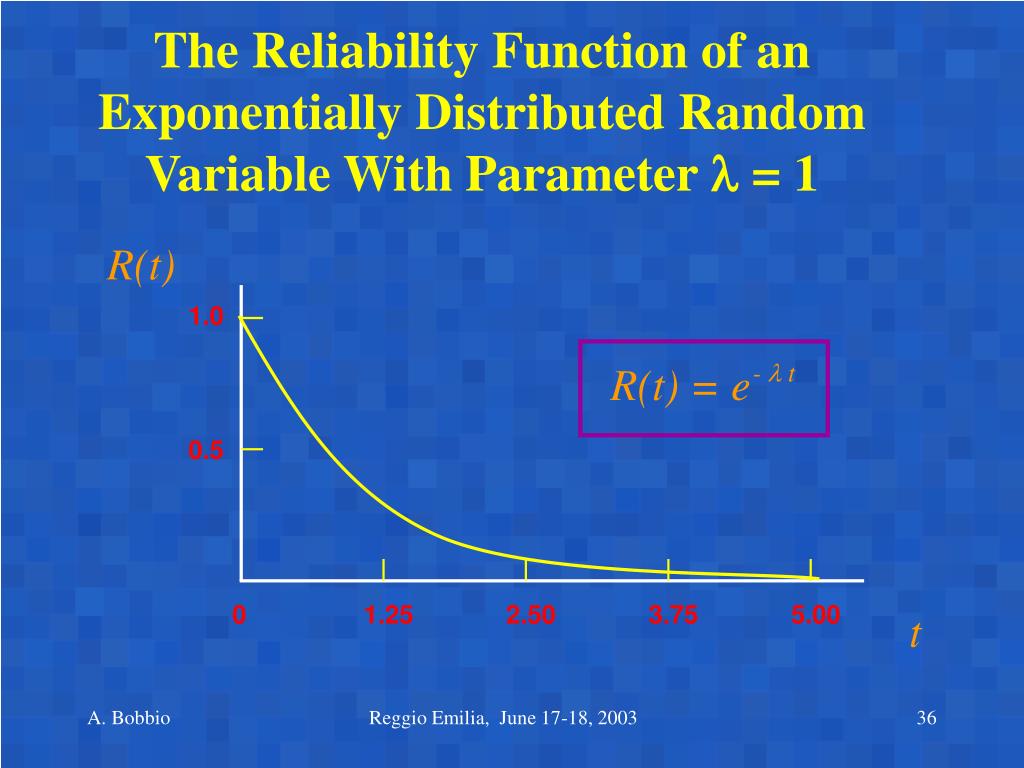 The Reliability Function of an Exponentially Distributed Random Variable With Parameter $\lambda = 1$

$R(t)$

1.0

0.5

$R(t) = e^{-\lambda t}$

0

1.25

2.50

3.75

5.00

$t$

A. Bobbio

Reggio Emilia, June 17-18, 2003

36